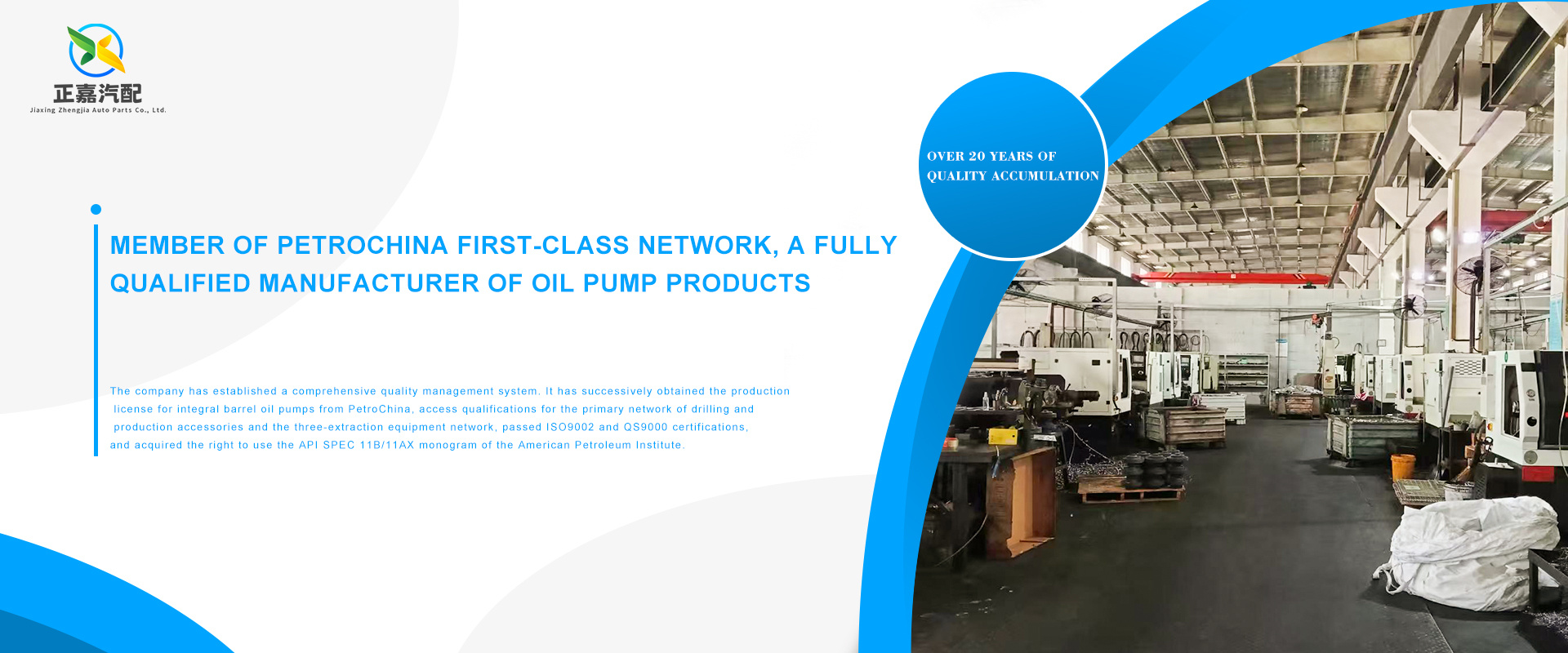 正嘉汽配
Jiaxing Zhengjia Auto Parts Co., Ltd.

OVER 20 YEARS OF QUALITY ACCUMULATION

MEMBER OF PETROCHINA FIRST-CLASS NETWORK, A FULLY QUALIFIED MANUFACTURER OF OIL PUMP PRODUCTS

The company has established a comprehensive quality management system. It has successively obtained the production license for integral barrel oil pumps from PetroChina, access qualifications for the primary network of drilling and production accessories and the three-extraction equipment network, passed ISO9002 and QS9000 certifications, and acquired the right to use the API SPEC 11B/11AX monogram of the American Petroleum Institute.